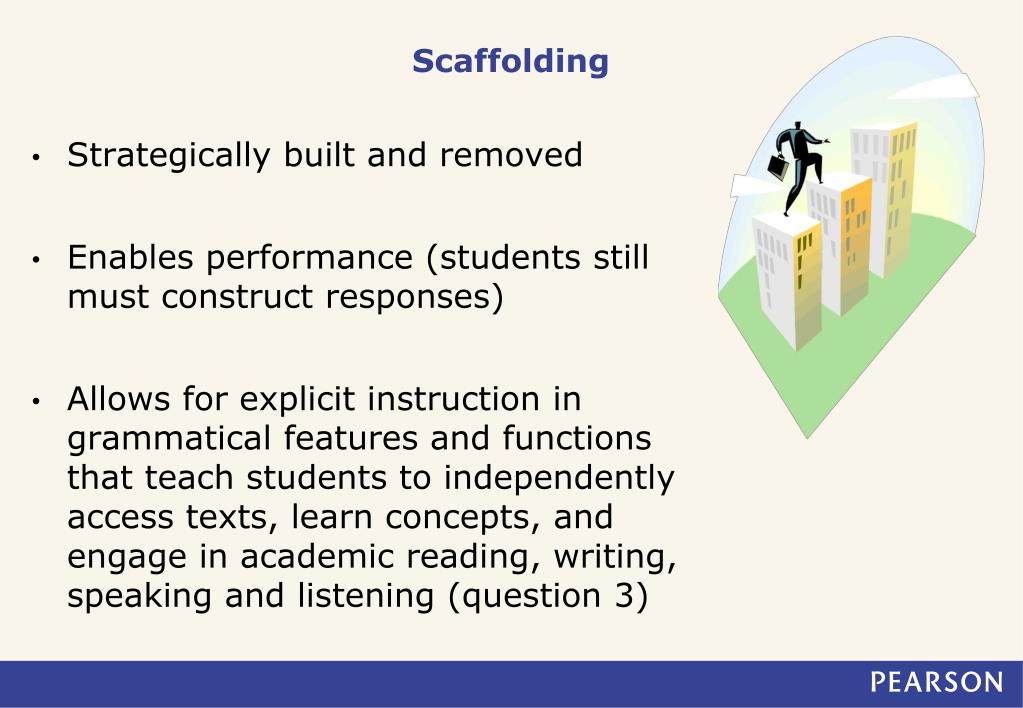 Scaffolding

• Strategically built and removed

• Enables performance (students still must construct responses)

• Allows for explicit instruction in grammatical features and functions that teach students to independently access texts, learn concepts, and engage in academic reading, writing, speaking and listening (question 3)

PEARSON